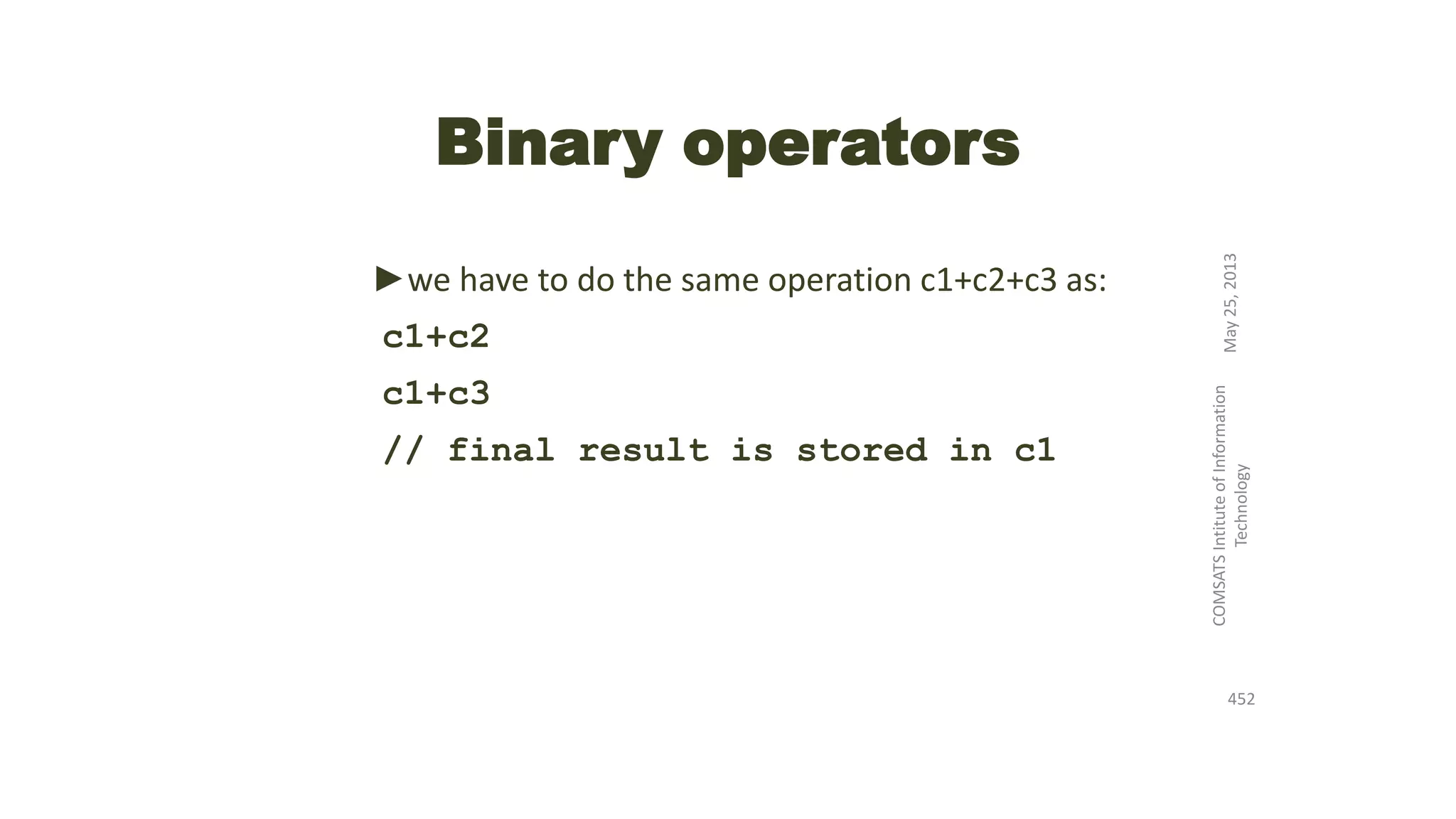 Binary operators

►we have to do the same operation c1+c2+c3 as:

c1+c2

c1+c3

// final result is stored in c1

May 25, 2013

COMSATS Intitute of Information Technology

452